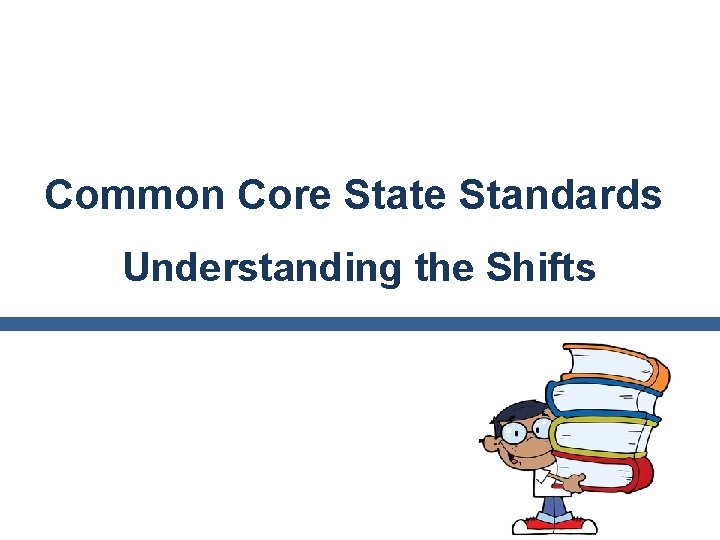 Common Core State Standards

Understanding the Shifts